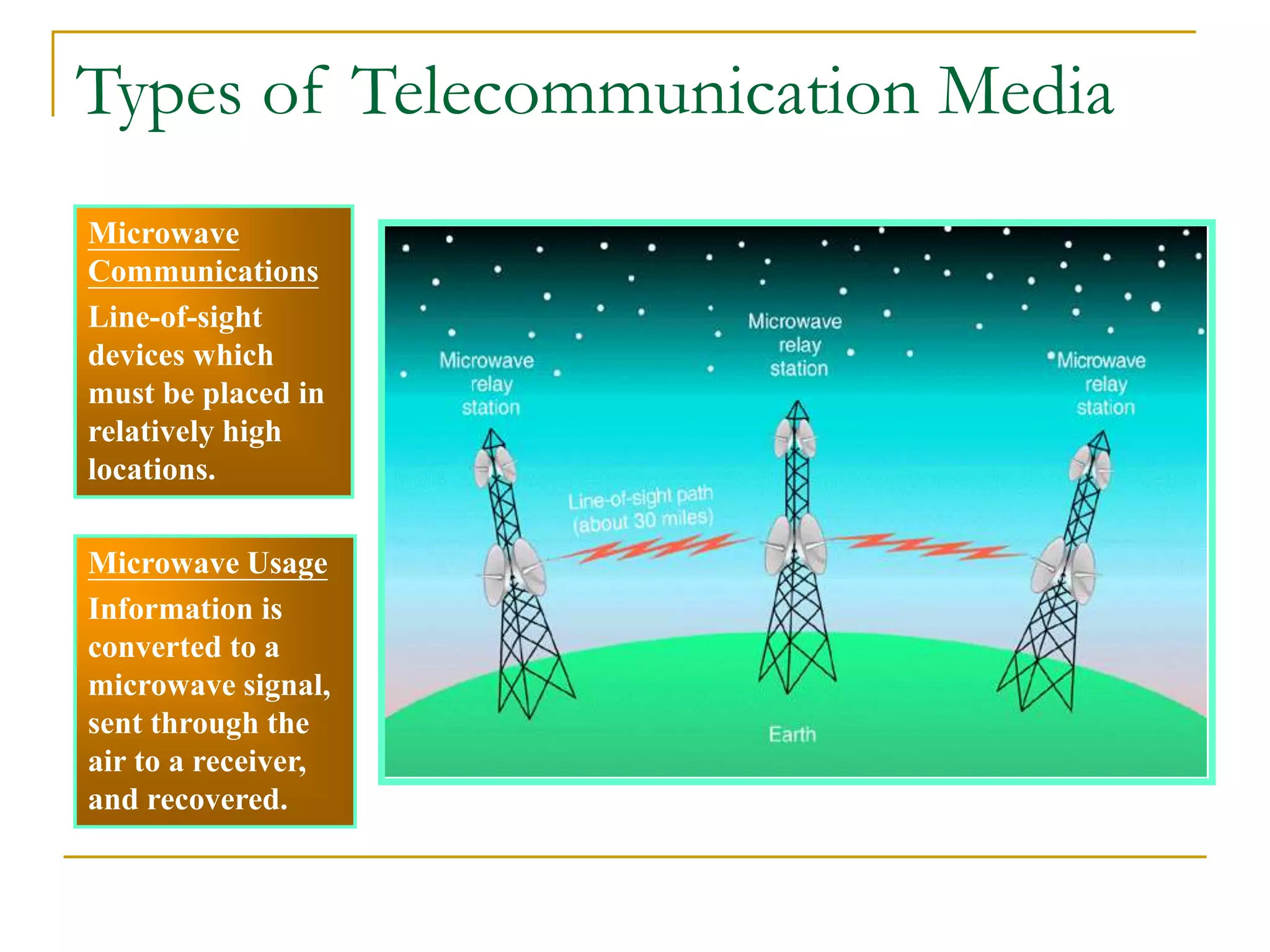 Types of Telecommunication Media

Microwave Communications
Line-of-sight devices which must be placed in relatively high locations.

Microwave Usage
Information is converted to a microwave signal, sent through the air to a receiver, and recovered.

Microwave relay station

Microwave relay station

Microwave relay station

Line-of-sight path (about 30 miles)

Earth